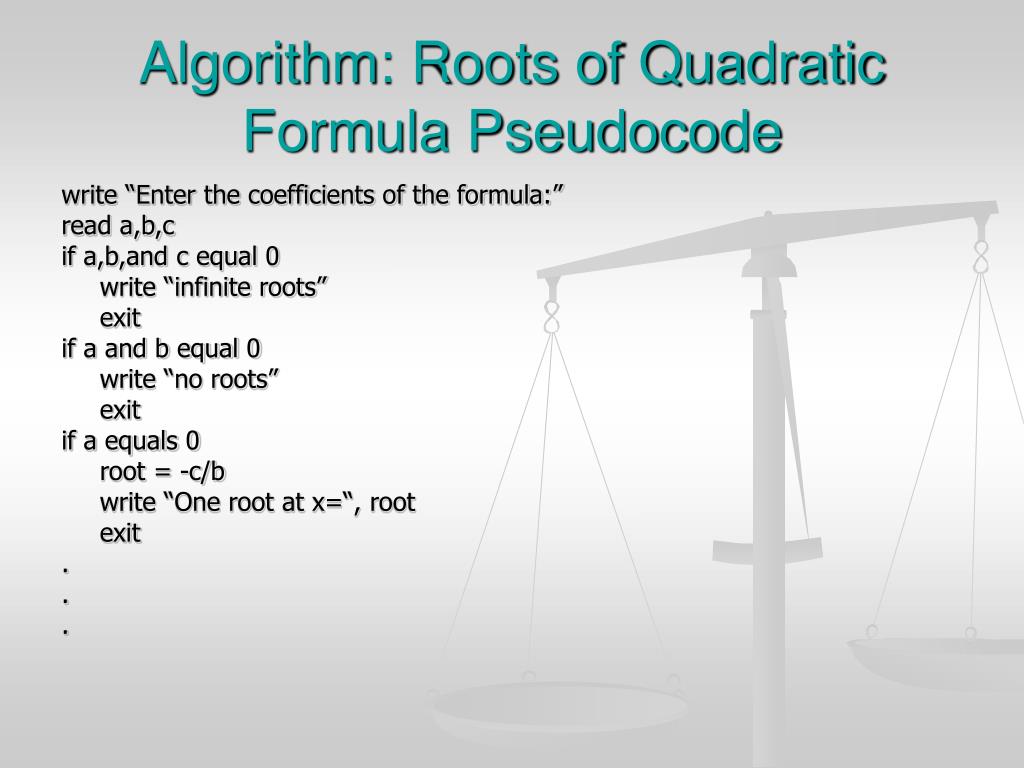 Algorithm: Roots of Quadratic Formula Pseudocode

write “Enter the coefficients of the formula:”
read a,b,c
if a,b,and c equal 0
write “infinite roots”
exit
if a and b equal 0
write “no roots”
exit
if a equals 0
root = -c/b
write “One root at x=“, root
exit
.
.
.